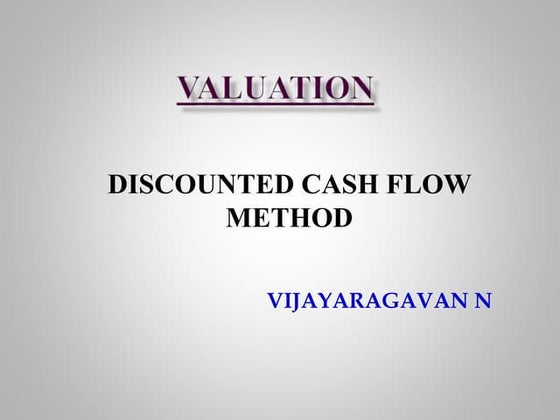 VALUATION

DISCOUNTED CASH FLOW METHOD

VIJAYARAGAVAN N